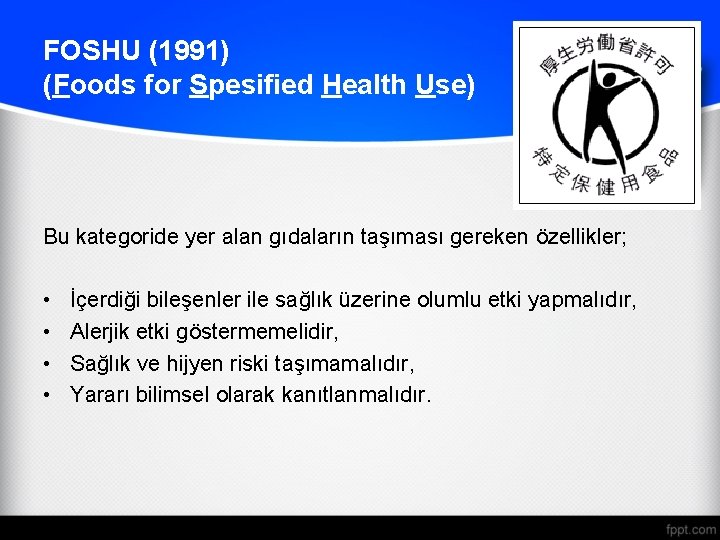 FOSHU (1991)
(Foods for Spesified Health Use)

厚生労働省許可
特定保健用食品

Bu kategoride yer alan gıdaların taşıması gereken özellikler;

• İçerdiği bileşenler ile sağlık üzerine olumlu etki yapmalıdır,
• Alerjik etki göstermemelidir,
• Sağlık ve hijyen riski taşımamalıdır,
• Yararı bilimsel olarak kanıtlanmalıdır.

fppt.com